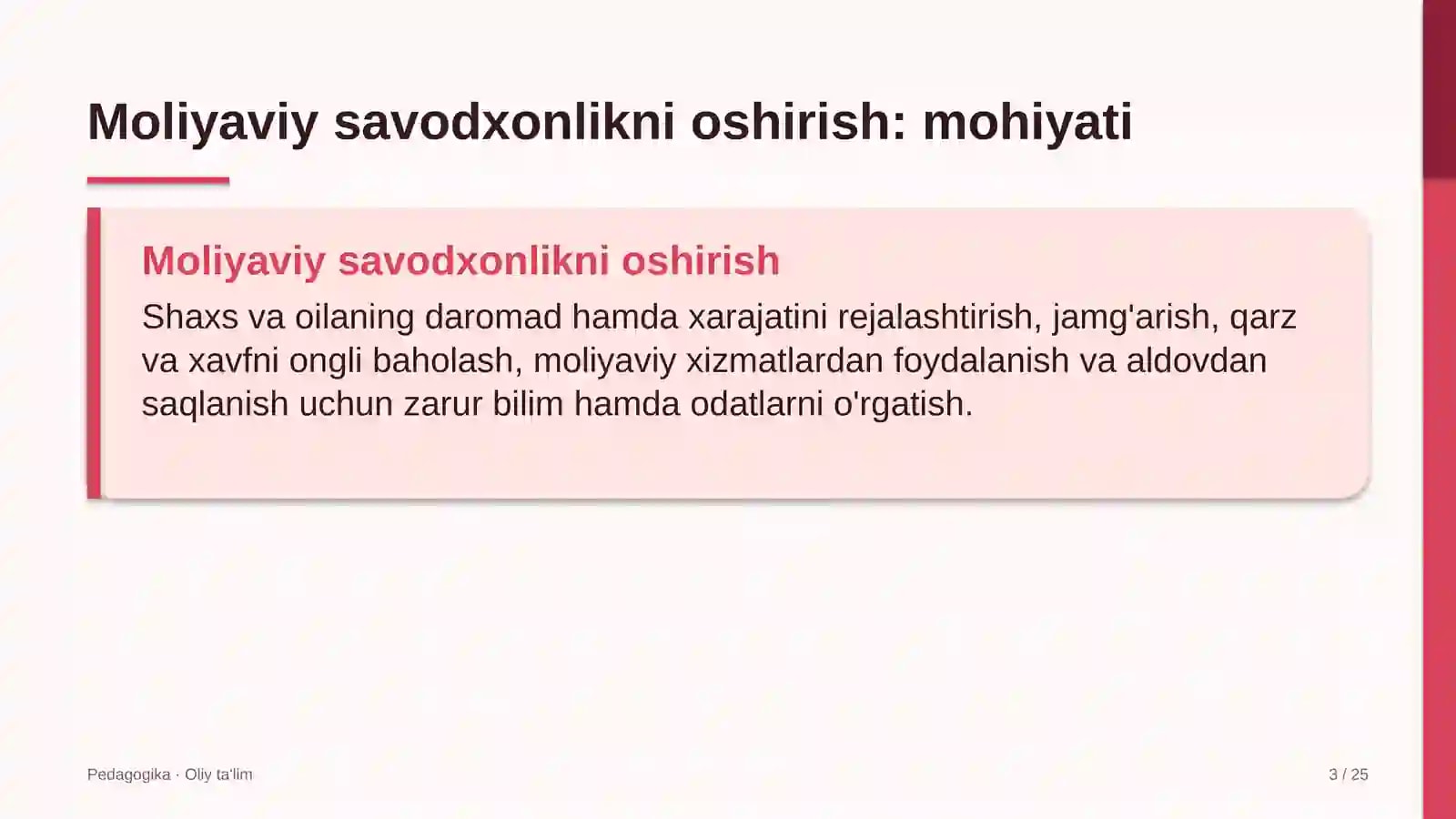 Moliyaviy savodxonlikni oshirish: mohiyati

Moliyaviy savodxonlikni oshirish

Shaxs va oilaning daromad hamda xarajatini rejalashtirish, jamg'arish, qarz va xavfni ongli baholash, moliyaviy xizmatlardan foydalanish va aldovdan saqlanish uchun zarur bilim hamda odatlarni o'rgatish.

Pedagogika · Oliy ta'lim

3 / 25